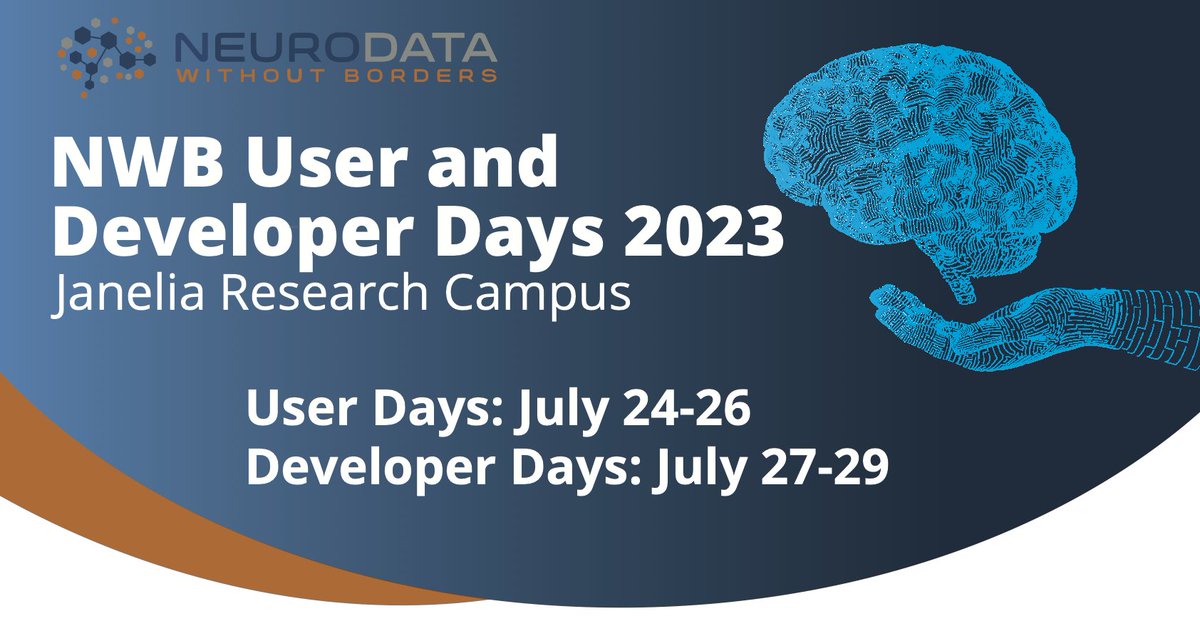 NEURODATA
WITHOUT BORDERS

NWB User and Developer Days 2023
Janelia Research Campus

User Days: July 24-26
Developer Days: July 27-29